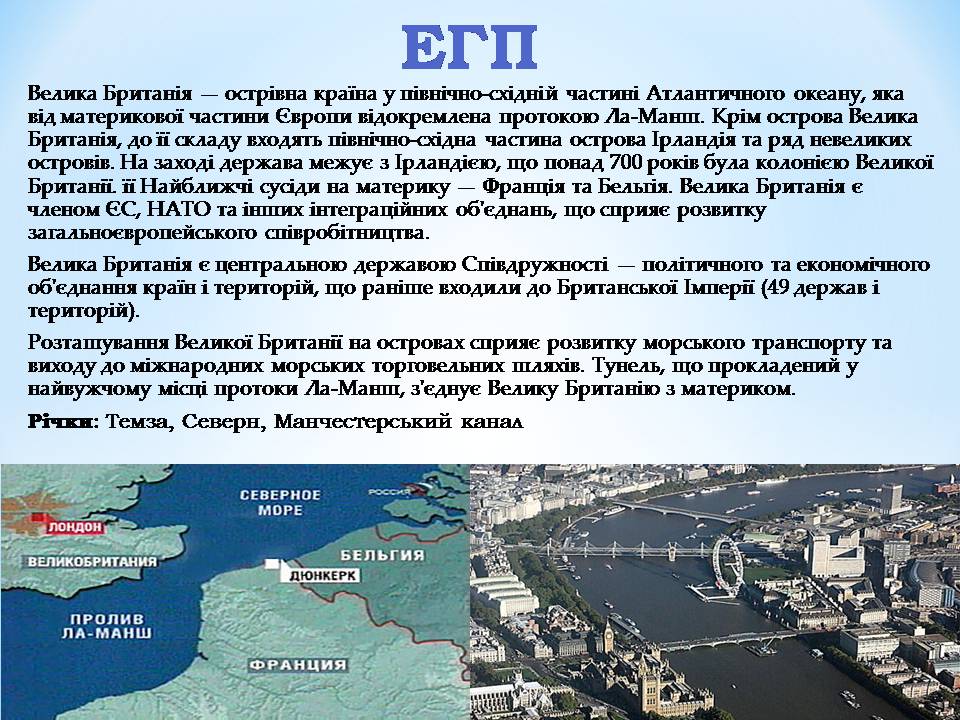 ЕГП

Велика Британія — острівна країна у північно-східній частині Атлантичного океану, яка від материкової частини Європи відокремлена протокою Ла-Манш. Крім острова Велика Британія, до її складу входять північно-східна частина острова Ірландія та ряд невеликих островів. На заході держава межує з Ірландією, що понад 700 років була колонією Великої Британії. її Найближчі сусіди на материку — Франція та Бельгія. Велика Британія є членом ЄС, НАТО та інших інтеграційних об'єднань, що сприяє розвитку загальноєвропейського співробітництва.

Велика Британія є центральною державою Співдружності — політичного та економічного об'єднання країн і територій, що раніше входили до Британської Імперії (49 держав і територій).

Розташування Великої Британії на островах сприяє розвитку морського транспорту та виходу до міжнародних морських торговельних шляхів. Тунель, що прокладений у найвужчому місці протоки Ла-Манш, з'єднує Велику Британію з материком.

Річки: Темза, Северн, Манчестерський канал

СЕВЕРНОЕ МОРЕ
РОССИЯ
ЛОНДОН
ВЕЛИКОБРИТАНИЯ
БЕЛЬГИЯ
ДЮНКЕРК
ПРОЛИВ ЛА-МАНШ
ФРАНЦИЯ